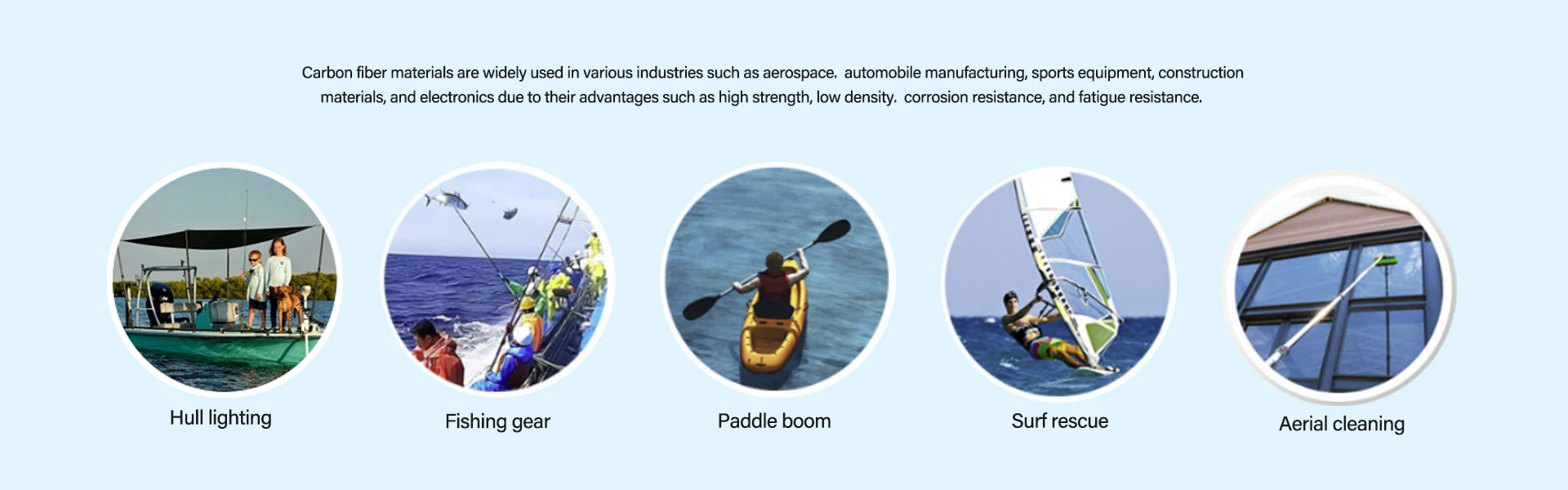 Carbon fiber materials are widely used in various industries such as aerospace.  automobile manufacturing, sports equipment, construction materials, and electronics due to their advantages such as high strength, low density.  corrosion resistance, and fatigue resistance.

Hull lighting

Fishing gear

Paddle boom

Surf rescue

Aerial cleaning